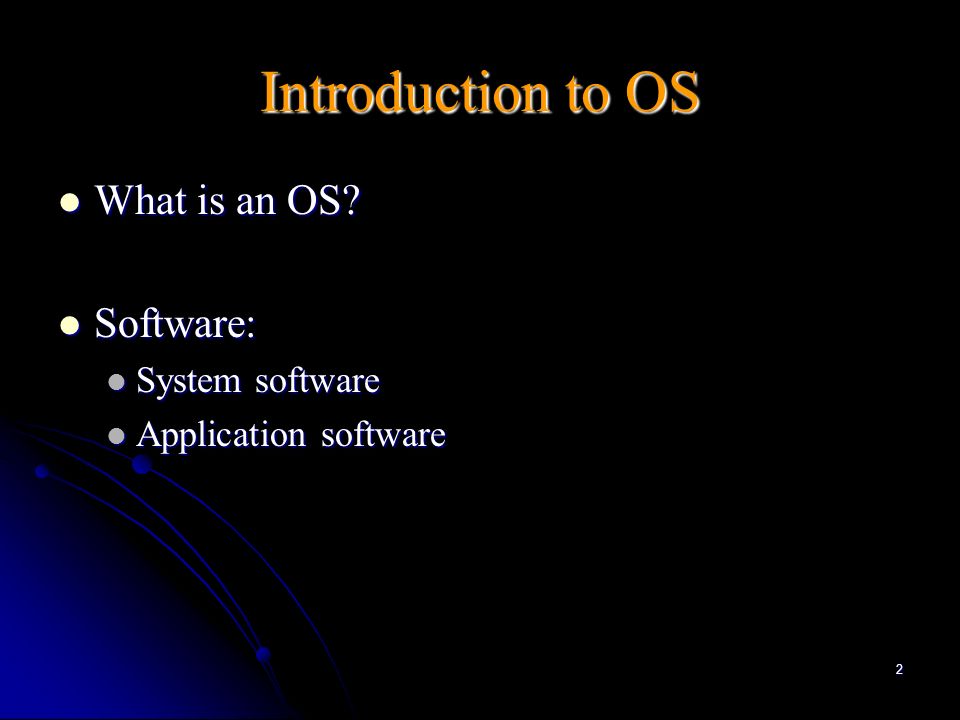 Introduction to OS

- What is an OS?

- Software:
  - System software
  - Application software

2